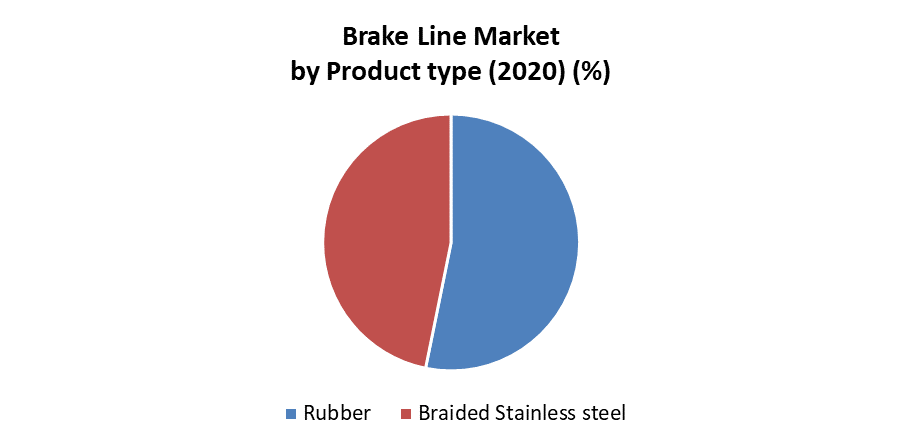 Brake Line Market
by Product type (2020) (%)

Rubber
Braided Stainless steel